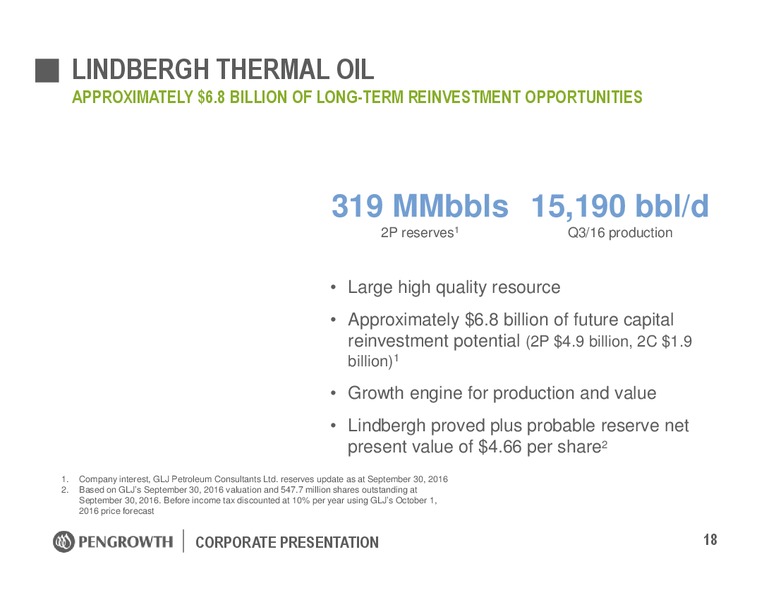 LINDBERGH THERMAL OIL
APPROXIMATELY $6.8 BILLION OF LONG-TERM REINVESTMENT OPPORTUNITIES

319 MMbbls
2P reserves$^1$

15,190 bbl/d
Q3/16 production

• Large high quality resource
• Approximately $6.8 billion of future capital reinvestment potential (2P $4.9 billion, 2C $1.9 billion)$^1$
• Growth engine for production and value
• Lindbergh proved plus probable reserve net present value of $4.66 per share$^2$

1. Company interest, GLJ Petroleum Consultants Ltd. reserves update as at September 30, 2016
2. Based on GLJ's September 30, 2016 valuation and 547.7 million shares outstanding at September 30, 2016. Before income tax discounted at 10% per year using GLJ's October 1, 2016 price forecast

PENGROWTH | CORPORATE PRESENTATION
18